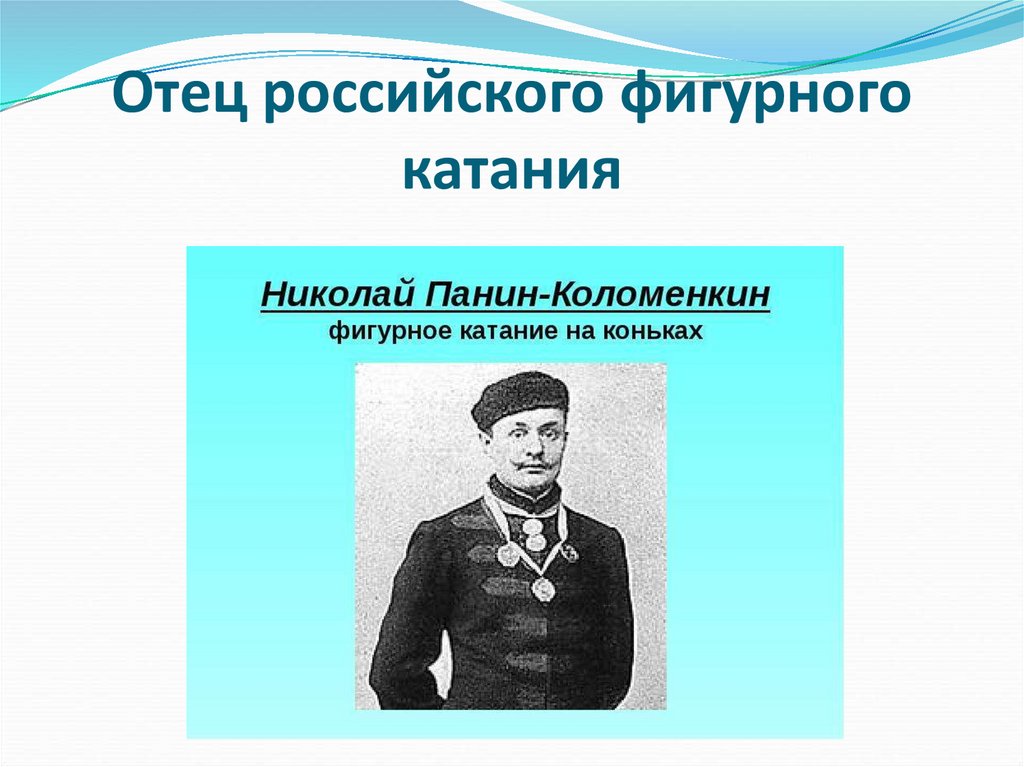 Отец российского фигурного катания

Николай Панин-Коломенкин
фигурное катание на коньках